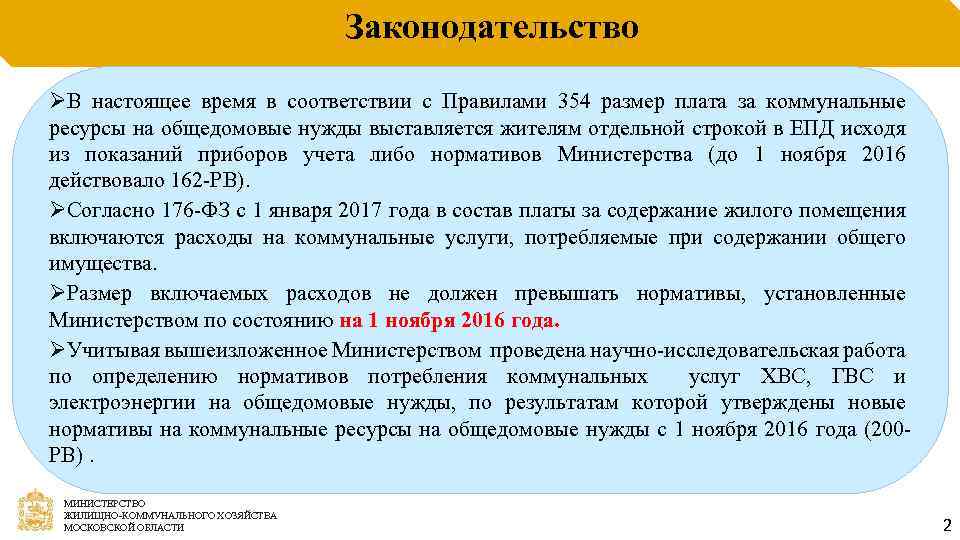 Законодательство

➢В настоящее время в соответствии с Правилами 354 размер плата за коммунальные ресурсы на общедомовые нужды выставляется жителям отдельной строкой в ЕПД исходя из показаний приборов учета либо нормативов Министерства (до 1 ноября 2016 действовало 162-РВ).

➢Согласно 176-ФЗ с 1 января 2017 года в состав платы за содержание жилого помещения включаются расходы на коммунальные услуги, потребляемые при содержании общего имущества.

➢Размер включаемых расходов не должен превышать нормативы, установленные Министерством по состоянию на 1 ноября 2016 года.

➢Учитывая вышеизложенное Министерством проведена научно-исследовательская работа по определению нормативов потребления коммунальных услуг ХВС, ГВС и электроэнергии на общедомовые нужды, по результатам которой утверждены новые нормативы на коммунальные ресурсы на общедомовые нужды с 1 ноября 2016 года (200-РВ) .

МИНИСТЕРСТВО
ЖИЛИЩНО-КОММУНАЛЬНОГО ХОЗЯЙСТВА
МОСКОВСКОЙ ОБЛАСТИ

2